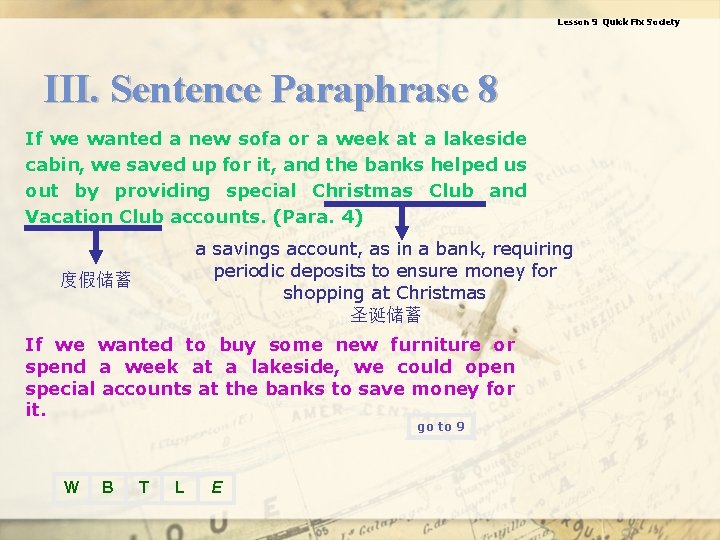 Lesson 9 Quick Fix Society

III. Sentence Paraphrase 8

If we wanted a new sofa or a week at a lakeside cabin, we saved up for it, and the banks helped us out by providing special Christmas Club and Vacation Club accounts. (Para. 4)

度假储蓄

a savings account, as in a bank, requiring periodic deposits to ensure money for shopping at Christmas
圣诞储蓄

If we wanted to buy some new furniture or spend a week at a lakeside, we could open special accounts at the banks to save money for it.

go to 9

W B T L E